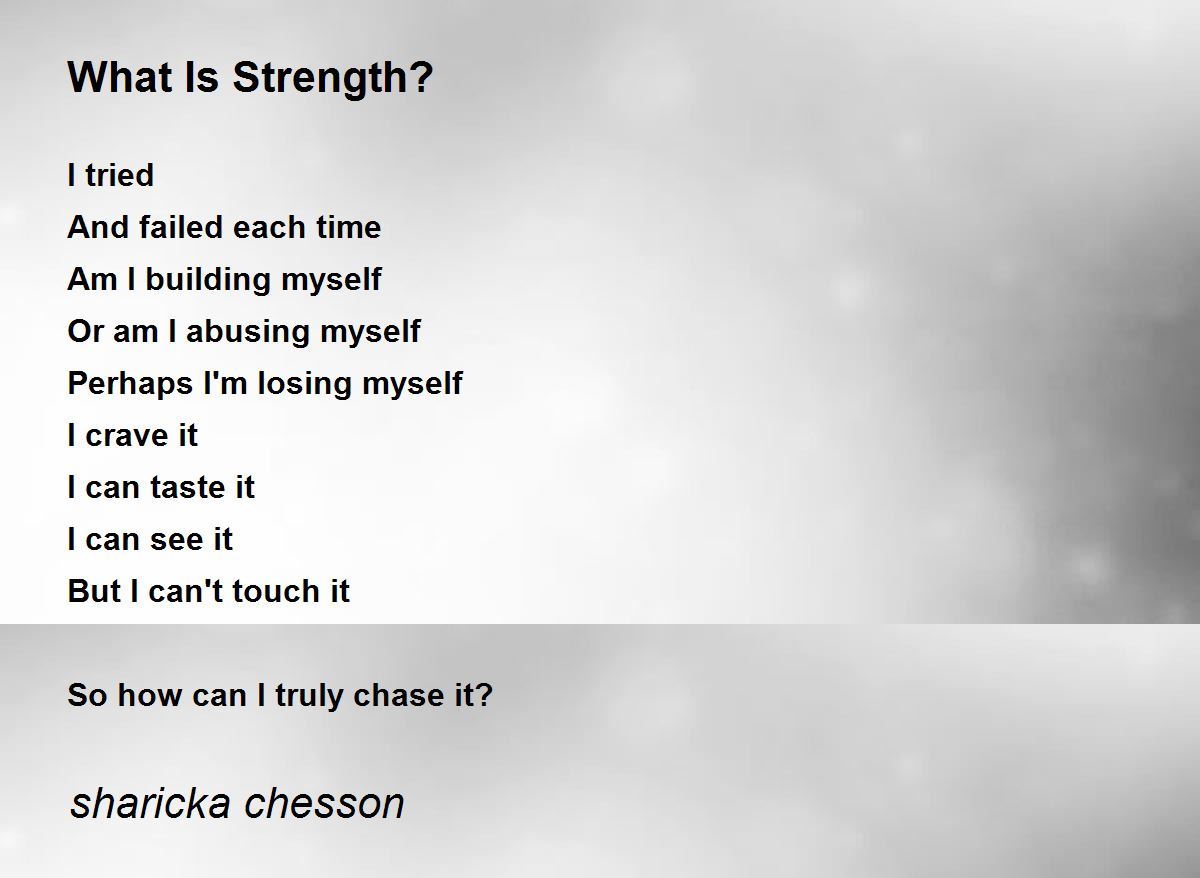 What Is Strength?

I tried
And failed each time
Am I building myself
Or am I abusing myself
Perhaps I'm losing myself
I crave it
I can taste it
I can see it
But I can't touch it

So how can I truly chase it?

sharicka chesson